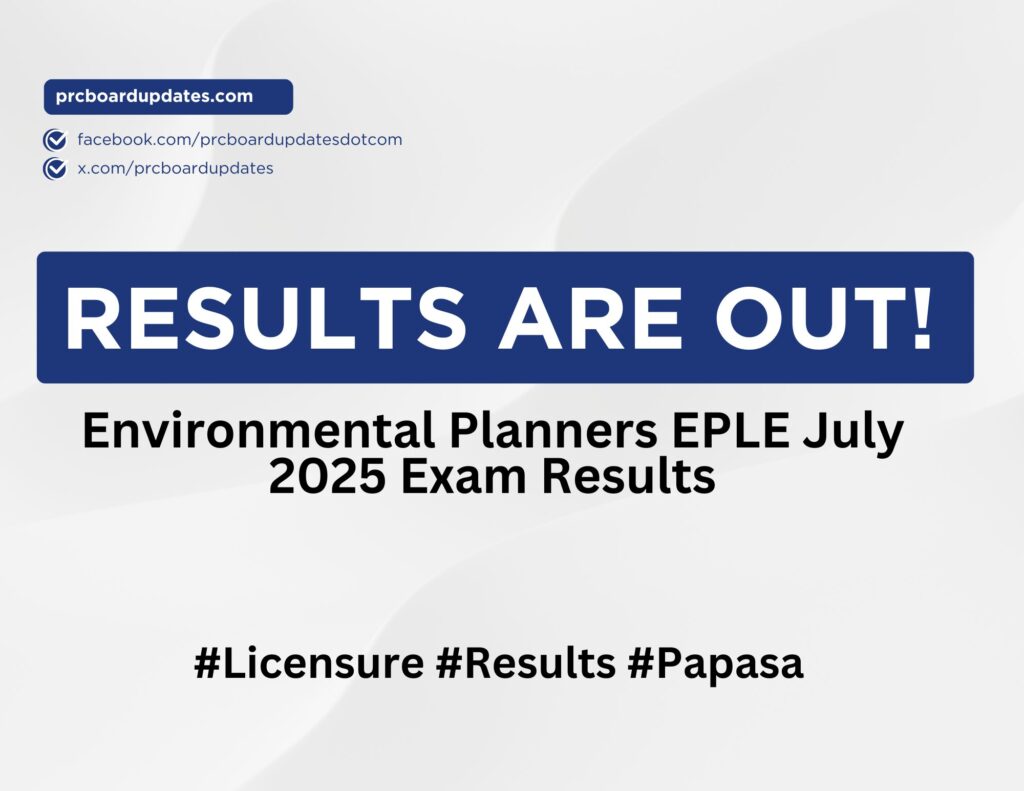 prcboardupdates.com

facebook.com/prcboardupdatesdotcom
x.com/prcboardupdates

RESULTS ARE OUT!

Environmental Planners EPLE July 2025 Exam Results

#Licensure #Results #Papasa